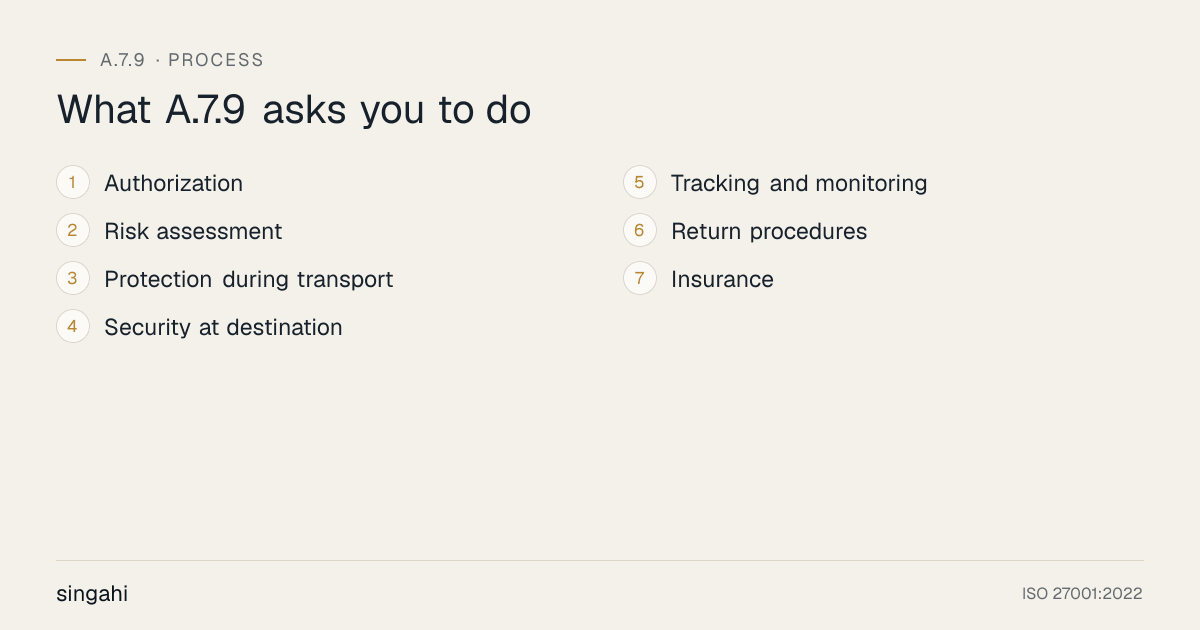 A.7.9 · PROCESS

What A.7.9 asks you to do

1 Authorization

2 Risk assessment

3 Protection during transport

4 Security at destination

5 Tracking and monitoring

6 Return procedures

7 Insurance

singahi

ISO 27001:2022